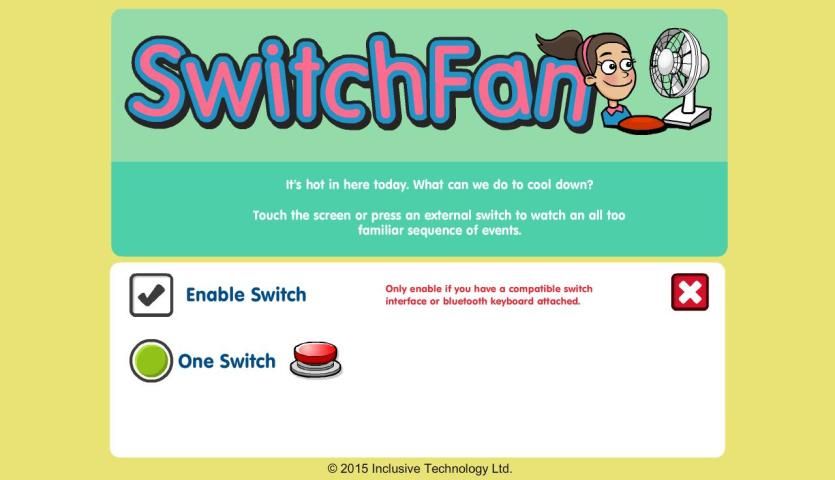 SwitchFan

It's hot in here today. What can we do to cool down?

Touch the screen or press an external switch to watch an all too familiar sequence of events.

Enable Switch

Only enable if you have a compatible switch interface or bluetooth keyboard attached.

One Switch

© 2015 Inclusive Technology Ltd.